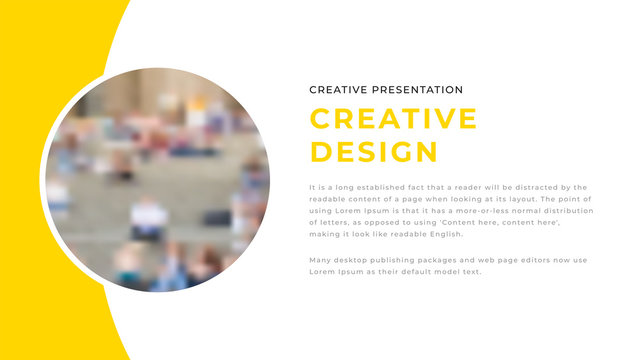 CREATIVE PRESENTATION

CREATIVE DESIGN

It is a long established fact that a reader will be distracted by the readable content of a page when looking at its layout. The point of using Lorem Ipsum is that it has a more-or-less normal distribution of letters, as opposed to using 'Content here, content here', making it look like readable English.

Many desktop publishing packages and web page editors now use Lorem Ipsum as their default model text.